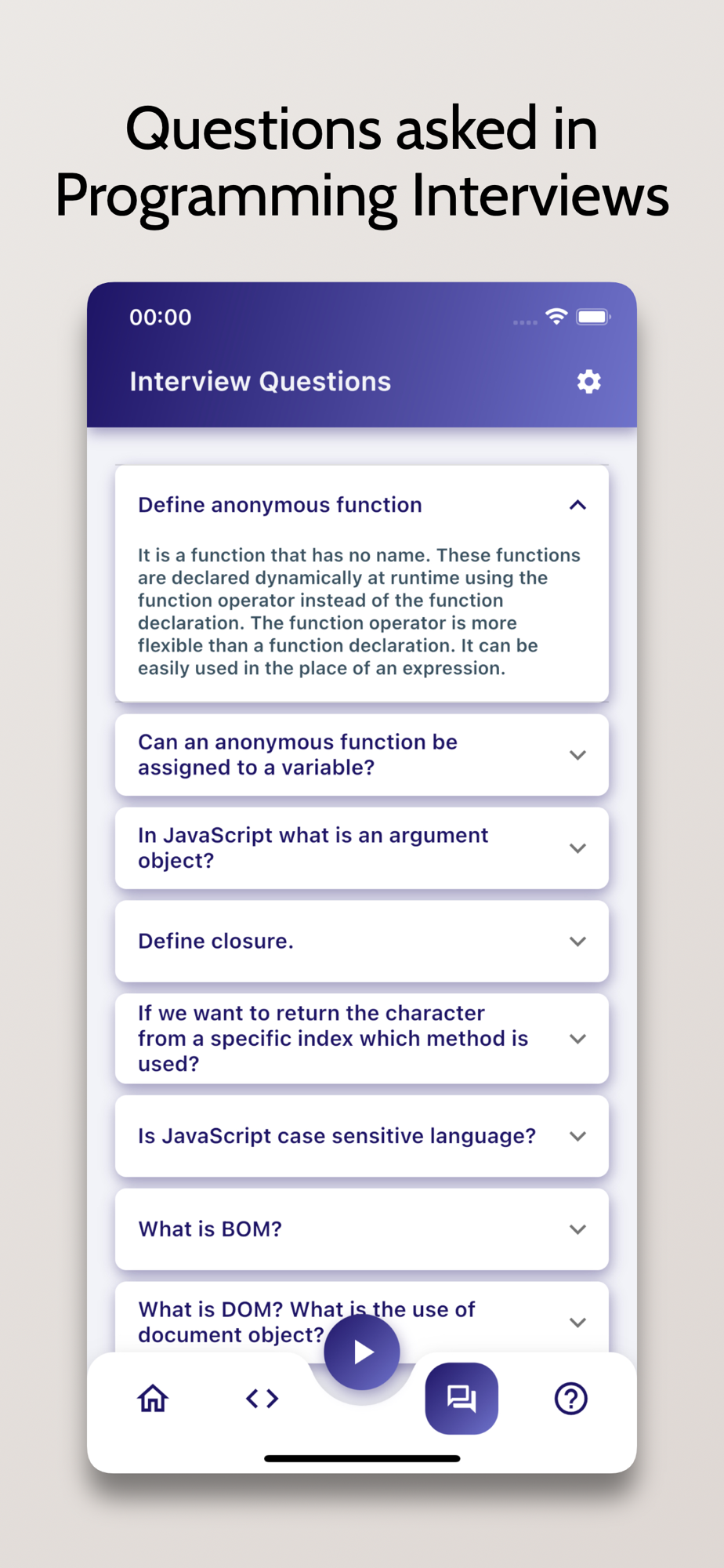 Questions asked in Programming Interviews

00:00

Interview Questions

Define anonymous function

It is a function that has no name. These functions are declared dynamically at runtime using the function operator instead of the function declaration. The function operator is more flexible than a function declaration. It can be easily used in the place of an expression.

Can an anonymous function be assigned to a variable?

In JavaScript what is an argument object?

Define closure.

If we want to return the character from a specific index which method is used?

Is JavaScript case sensitive language?

What is BOM?

What is DOM? What is the use of document object?